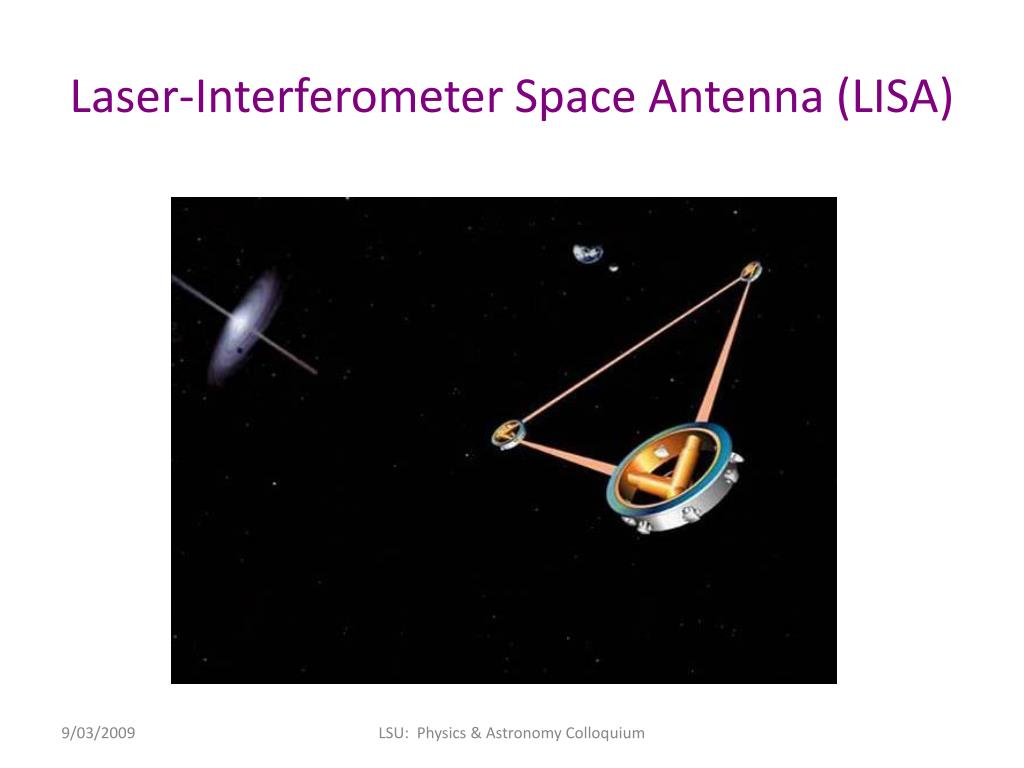 Laser-Interferometer Space Antenna (LISA)

9/03/2009

LSU: Physics & Astronomy Colloquium